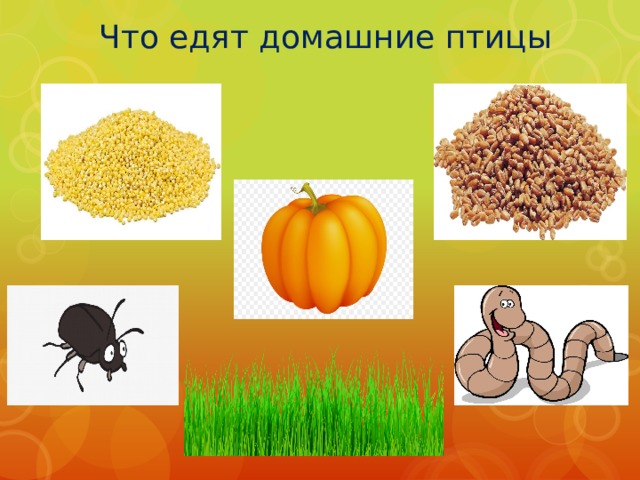 Что едят домашние птицы